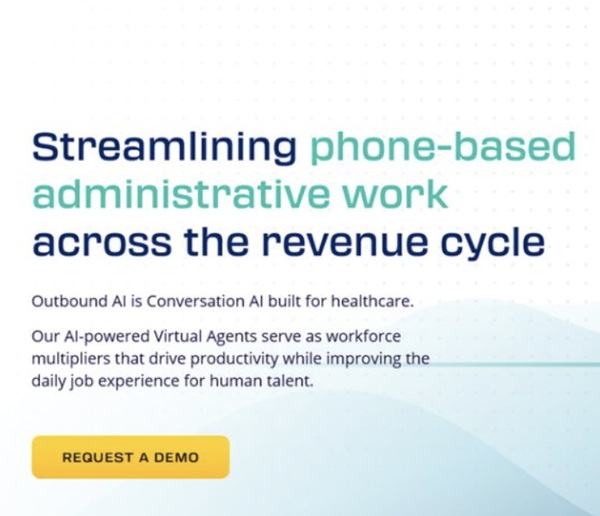 Streamlining phone-based administrative work across the revenue cycle

Outbound AI is Conversation AI built for healthcare.

Our AI-powered Virtual Agents serve as workforce multipliers that drive productivity while improving the daily job experience for human talent.

REQUEST A DEMO